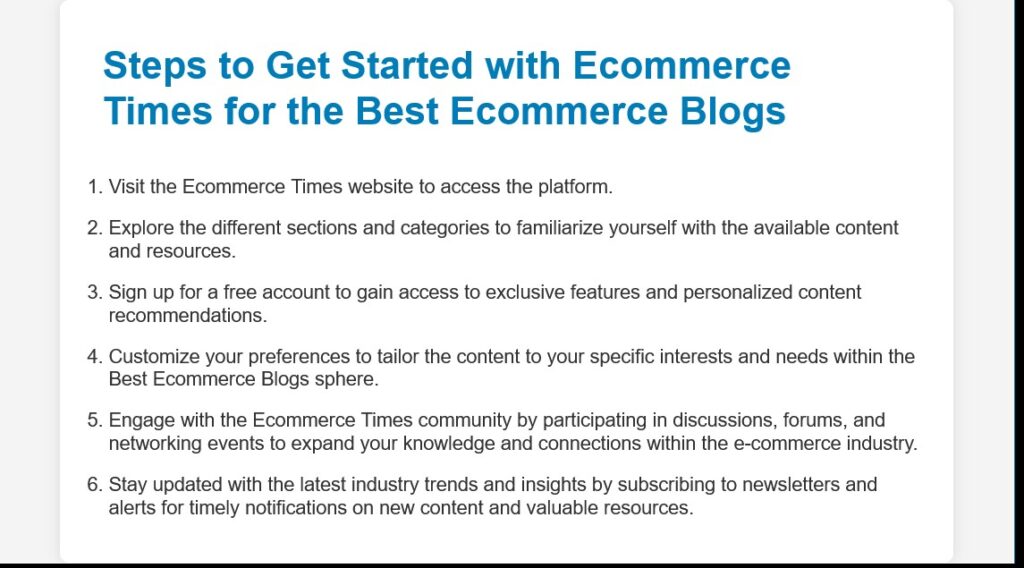 Steps to Get Started with Ecommerce Times for the Best Ecommerce Blogs

1. Visit the Ecommerce Times website to access the platform.

2. Explore the different sections and categories to familiarize yourself with the available content and resources.

3. Sign up for a free account to gain access to exclusive features and personalized content recommendations.

4. Customize your preferences to tailor the content to your specific interests and needs within the Best Ecommerce Blogs sphere.

5. Engage with the Ecommerce Times community by participating in discussions, forums, and networking events to expand your knowledge and connections within the e-commerce industry.

6. Stay updated with the latest industry trends and insights by subscribing to newsletters and alerts for timely notifications on new content and valuable resources.